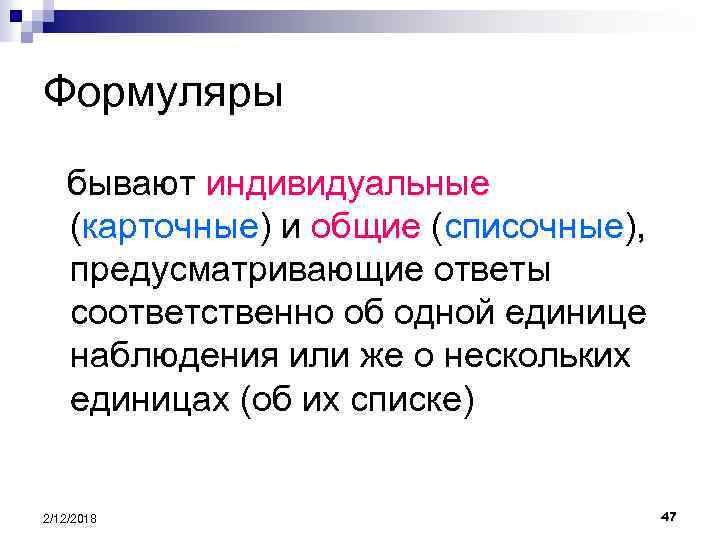 Формуляры

бывают индивидуальные (карточные) и общие (списочные), предусматривающие ответы соответственно об одной единице наблюдения или же о нескольких единицах (об их списке)

2/12/2018

47